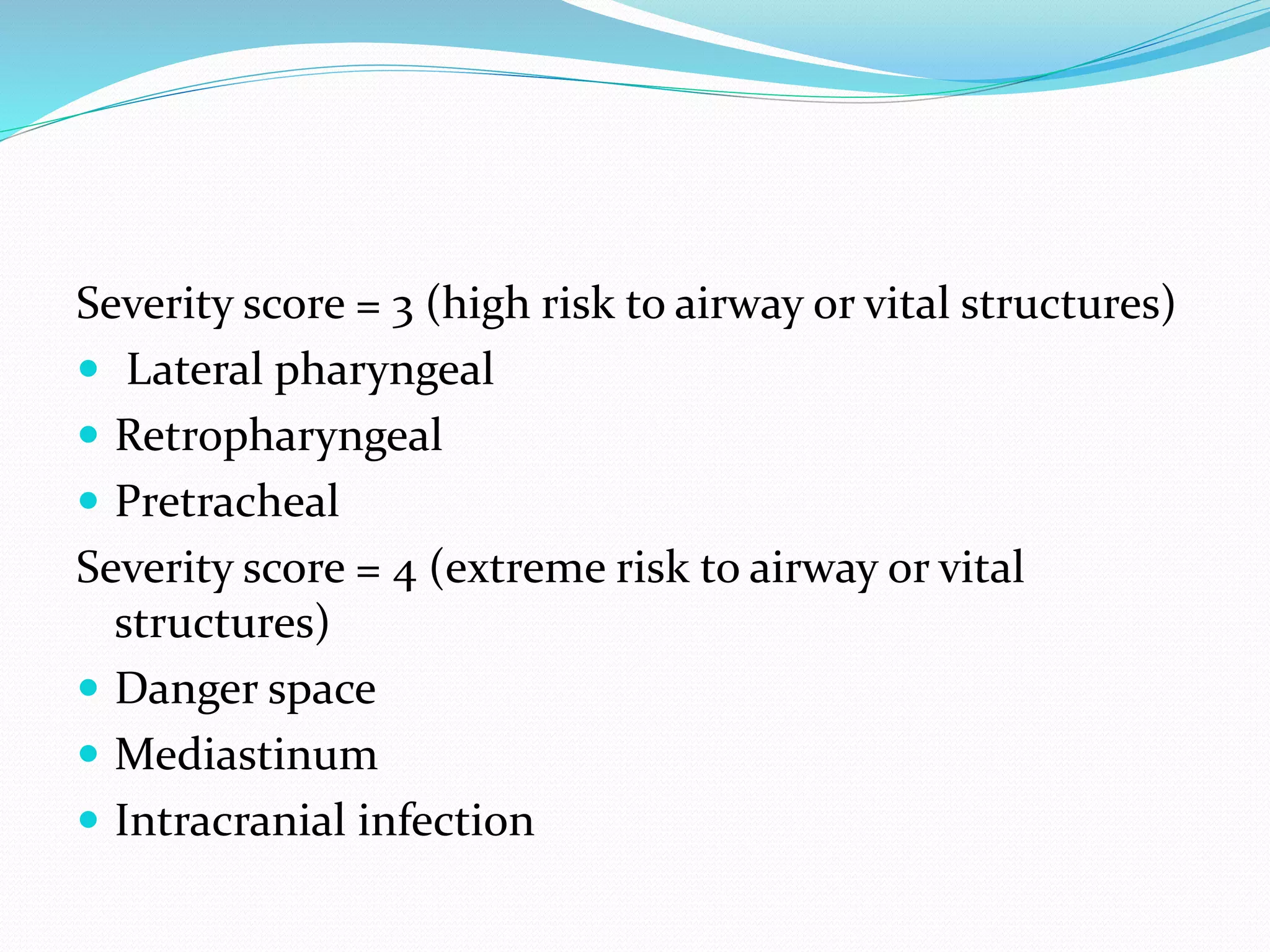 Severity score = 3 (high risk to airway or vital structures)
- Lateral pharyngeal
- Retropharyngeal
- Pretracheal

Severity score = 4 (extreme risk to airway or vital structures)
- Danger space
- Mediastinum
- Intracranial infection